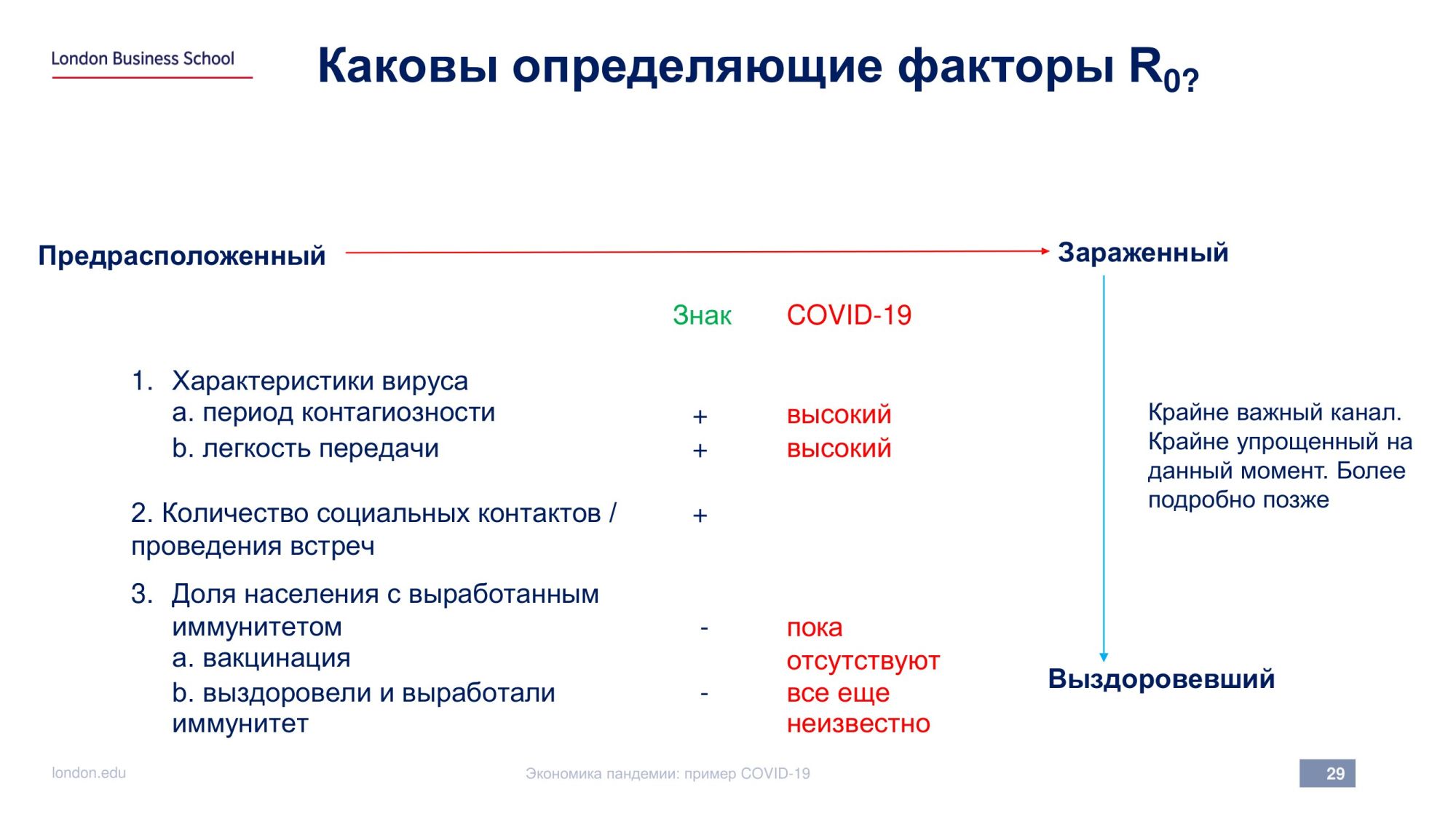 London Business School

Каковы определяющие факторы $R_{0?}$

Предрасположенный

Зараженный

Знак COVID-19

1. Характеристики вируса
a. период контагиозности + высокий
b. легкость передачи + высокий

2. Количество социальных контактов / проведения встреч +

3. Доля населения с выработанным иммунитетом
a. вакцинация - пока отсутствуют
b. выздоровели и выработали иммунитет - все еще неизвестно

Крайне важный канал. Крайне упрощенный на данный момент. Более подробно позже

Выздоровевший

london.edu

Экономика пандемии: пример COVID-19

29